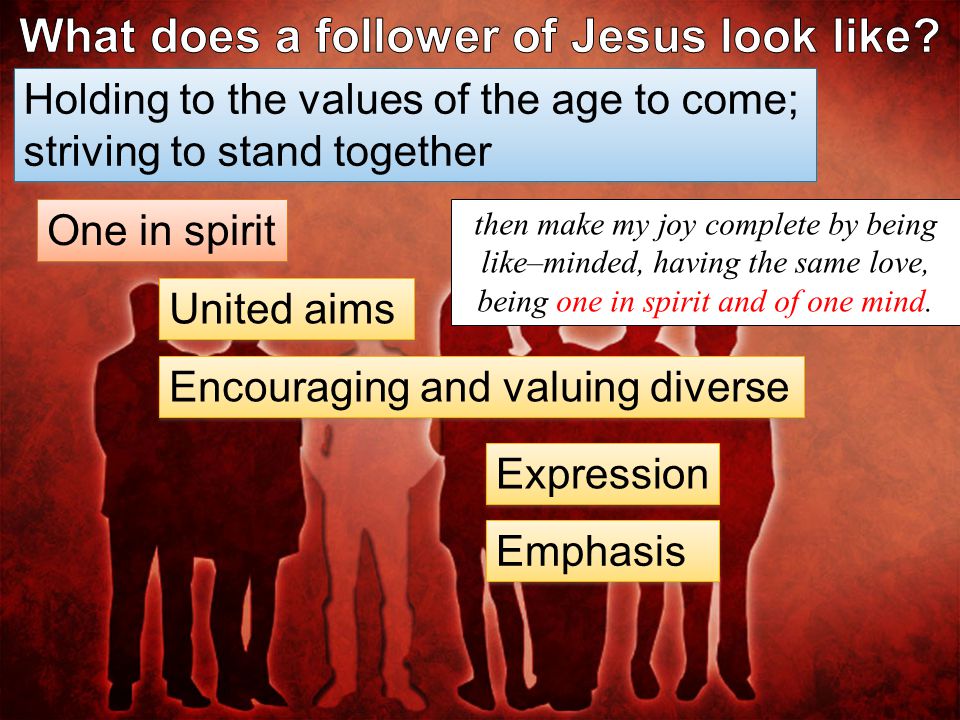 What does a follower of Jesus look like?

Holding to the values of the age to come; striving to stand together

One in spirit

then make my joy complete by being like–minded, having the same love, being one in spirit and of one mind.

United aims

Encouraging and valuing diverse

Expression

Emphasis